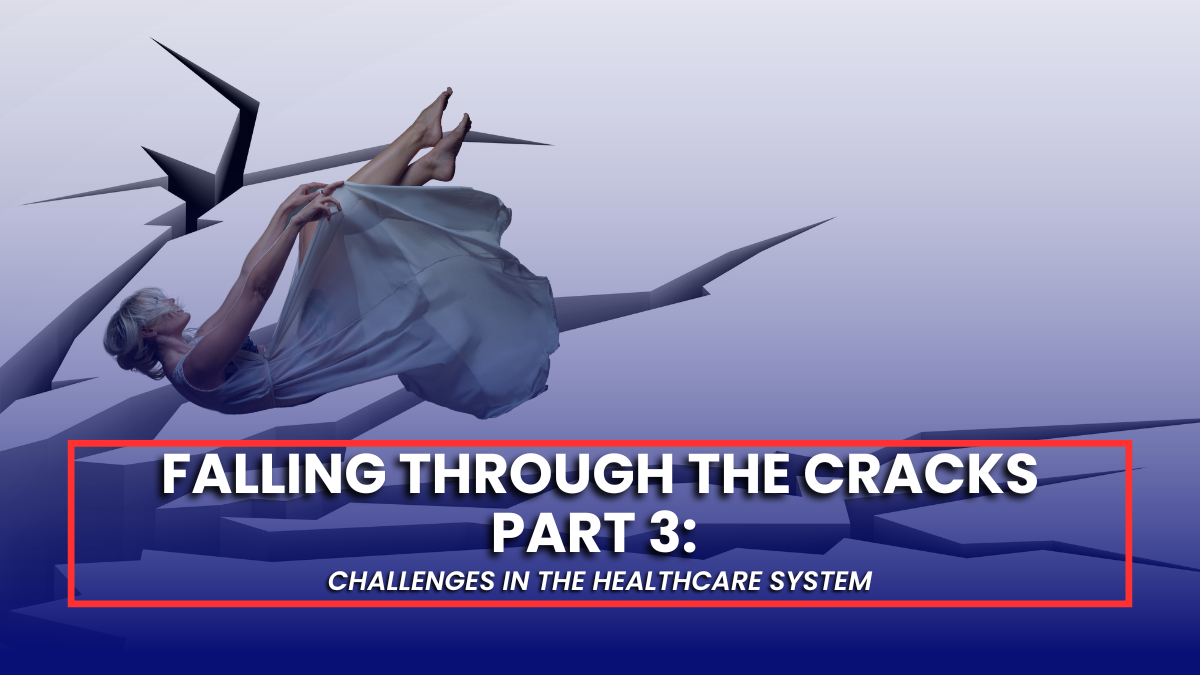 FALLING THROUGH THE CRACKS PART 3:

CHALLENGES IN THE HEALTHCARE SYSTEM